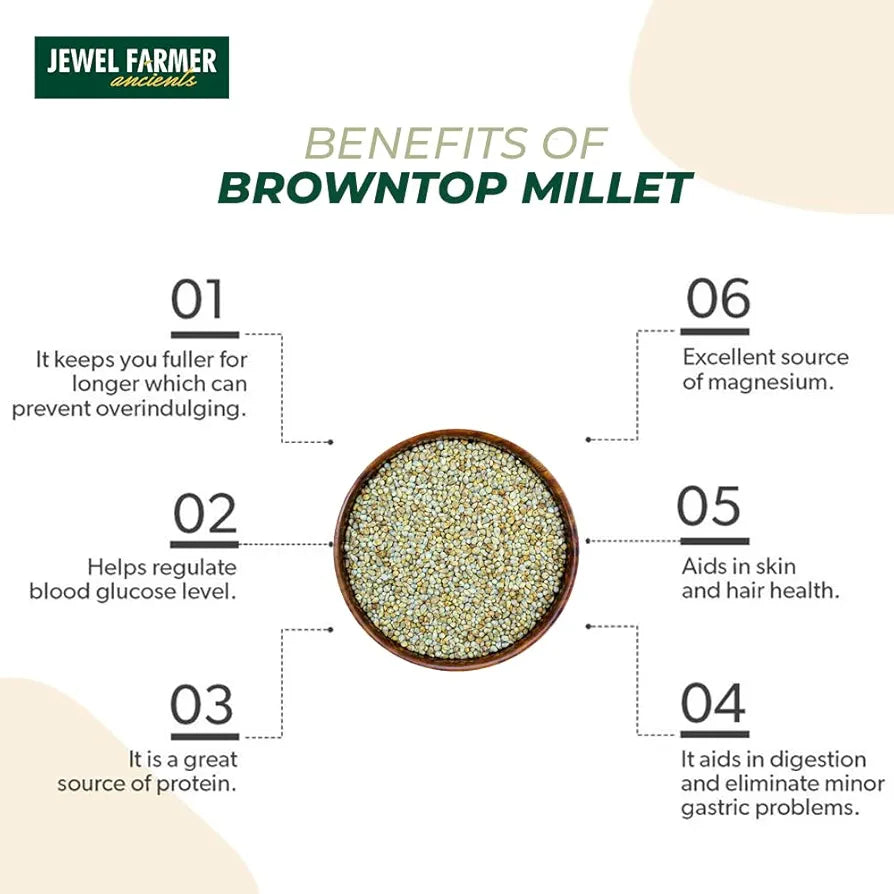 JEWEL FARMER
ancients

BENEFITS OF
BROWNTOP MILLET

01
It keeps you fuller for longer which can prevent overindulging.

02
Helps regulate blood glucose level.

03
It is a great source of protein.

06
Excellent source of magnesium.

05
Aids in skin and hair health.

04
It aids in digestion and eliminate minor gastric problems.